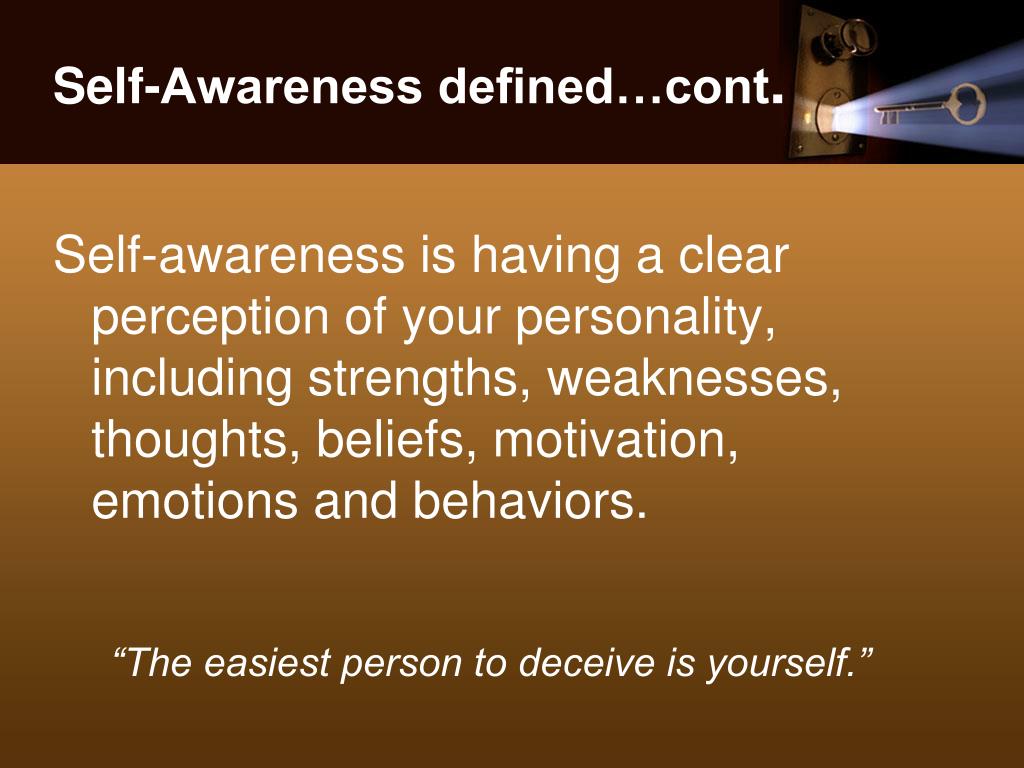 Self-Awareness defined…cont.

Self-awareness is having a clear perception of your personality, including strengths, weaknesses, thoughts, beliefs, motivation, emotions and behaviors.

“The easiest person to deceive is yourself.”